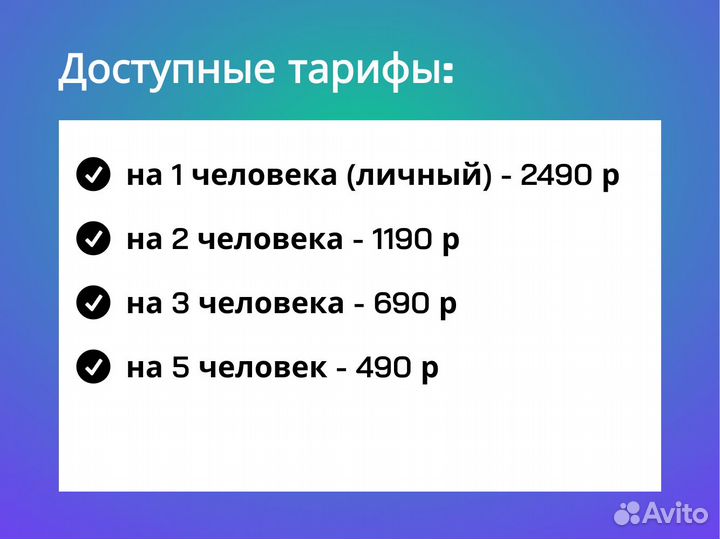 Доступные тарифы:

на 1 человека (личный) - 2490 р

на 2 человека - 1190 р

на 3 человека - 690 р

на 5 человек - 490 р

Avito